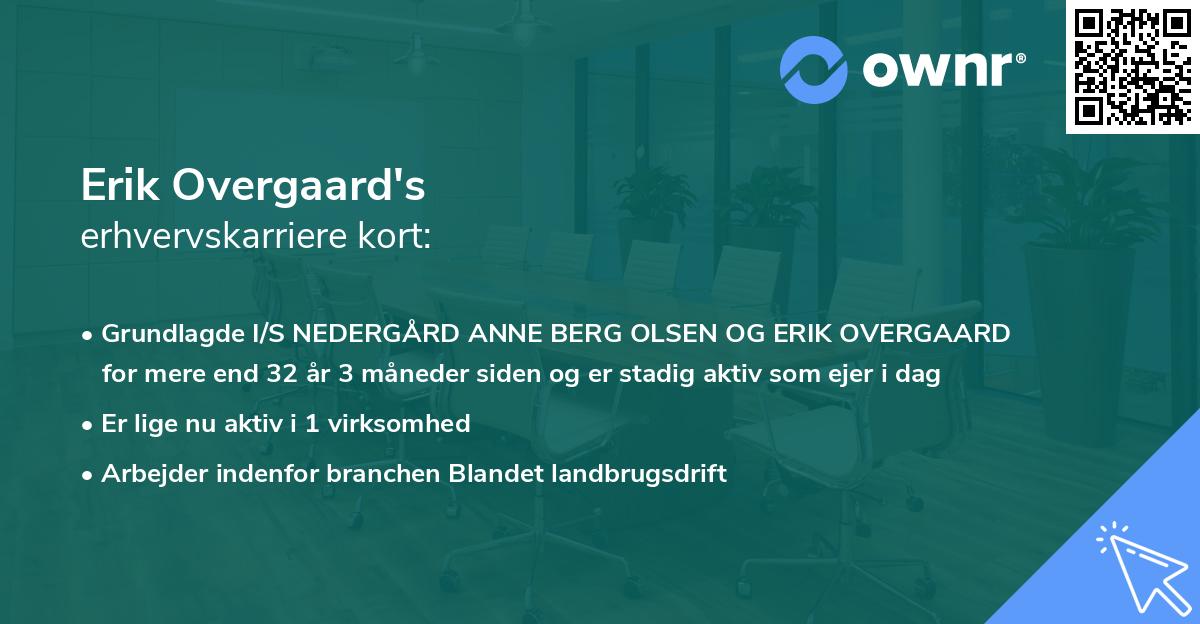 ownr®

Erik Overgaard's
erhvervskarriere kort:

• Grundlagde I/S NEDERGÅRD ANNE BERG OLSEN OG ERIK OVERGAARD for mere end 32 år 3 måneder siden og er stadig aktiv som ejer i dag
• Er lige nu aktiv i 1 virksomhed
• Arbejder indenfor branchen Blandet landbrugsdrift